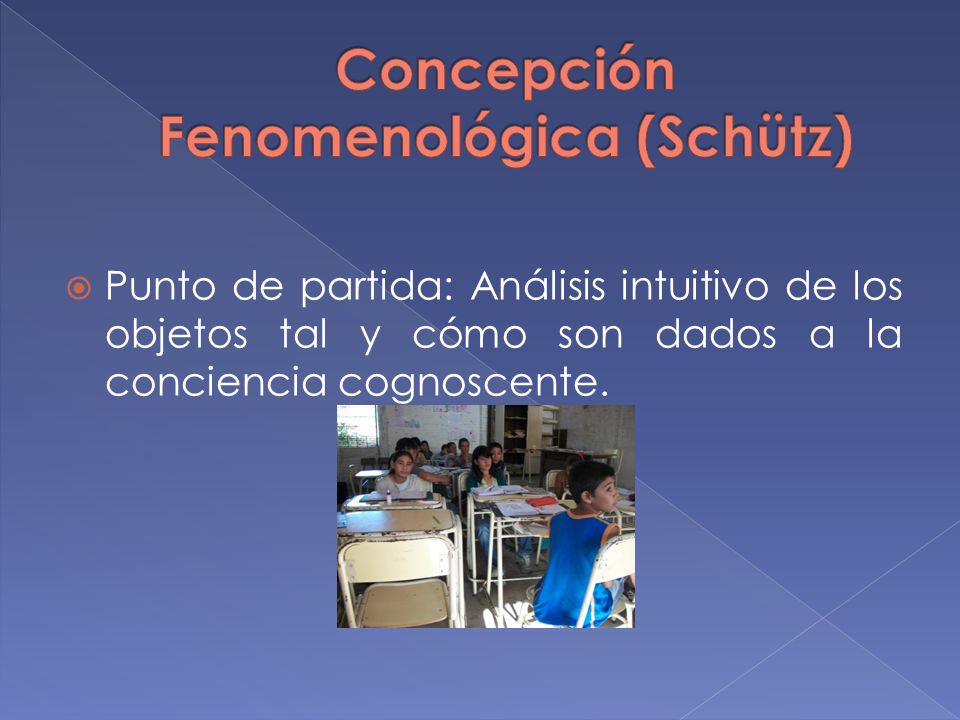 Concepción Fenomenológica (Schütz)

Punto de partida: Análisis intuitivo de los objetos tal y cómo son dados a la conciencia cognoscente.